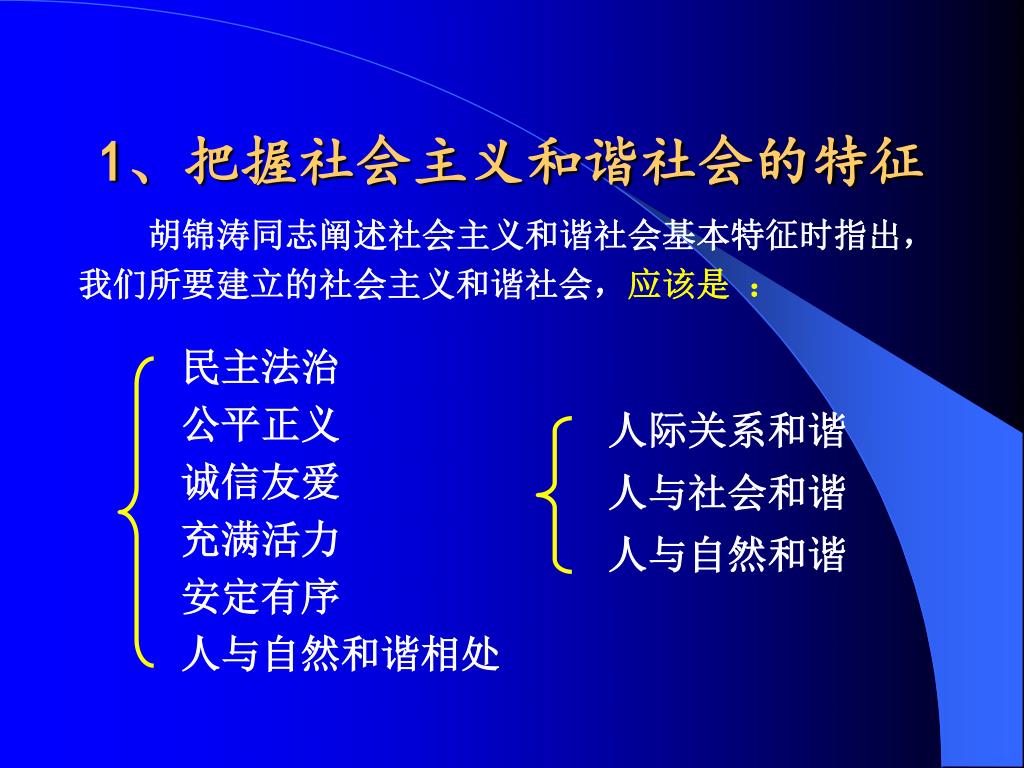 1、把握社会主义和谐社会的特征

胡锦涛同志阐述社会主义和谐社会基本特征时指出，我们所要建立的社会主义和谐社会，应该是 ：

民主法治
公平正义
诚信友爱
充满活力
安定有序
人与自然和谐相处

人际关系和谐
人与社会和谐
人与自然和谐